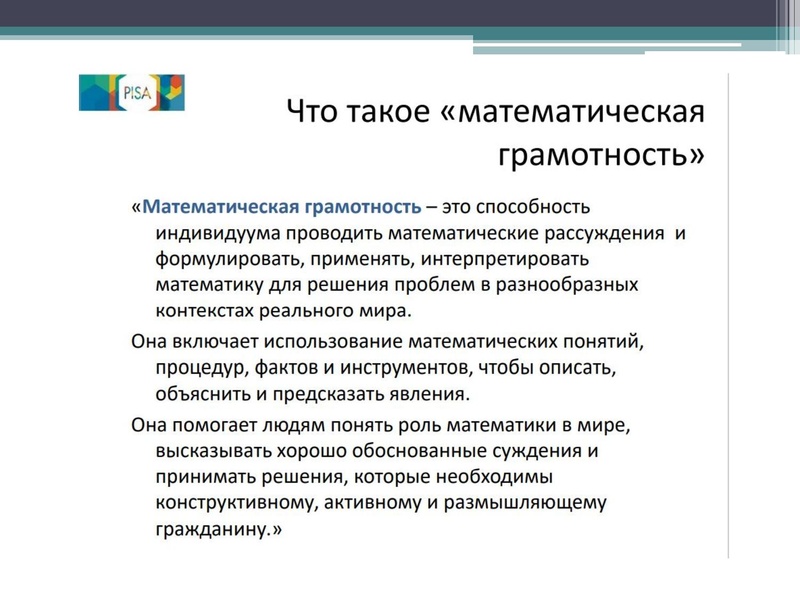 PISA

Что такое «математическая грамотность»

«Математическая грамотность – это способность индивидуума проводить математические рассуждения и формулировать, применять, интерпретировать математику для решения проблем в разнообразных контекстах реального мира.

Она включает использование математических понятий, процедур, фактов и инструментов, чтобы описать, объяснить и предсказать явления.

Она помогает людям понять роль математики в мире, высказывать хорошо обоснованные суждения и принимать решения, которые необходимы конструктивному, активному и размышляющему гражданину.»